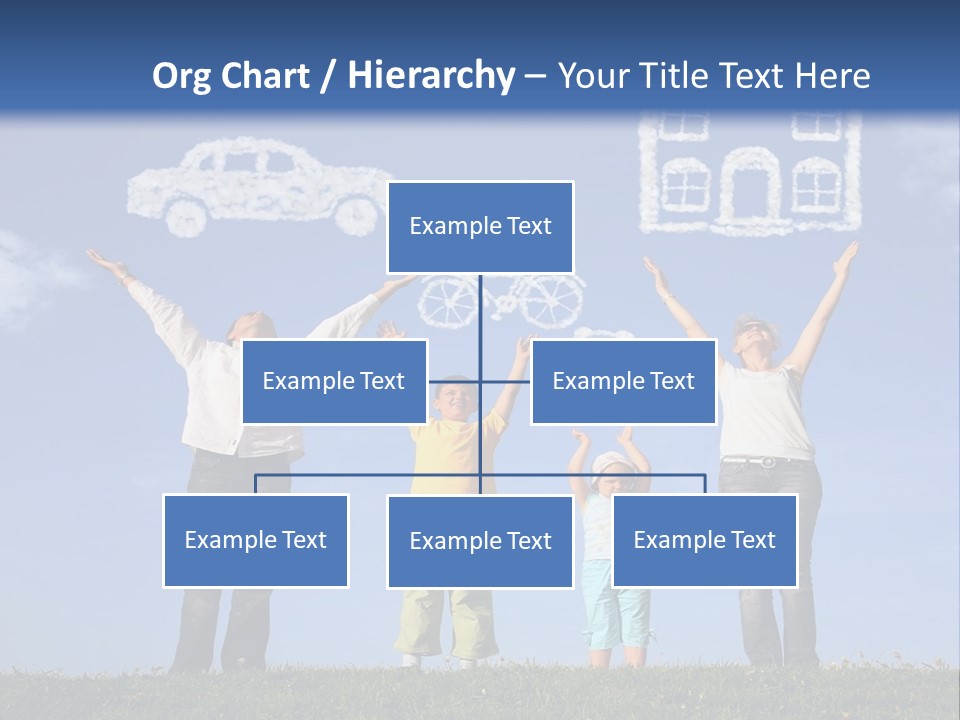 Org Chart / Hierarchy – Your Title Text Here

Example Text

Example Text

Example Text

Example Text

Example Text

Example Text